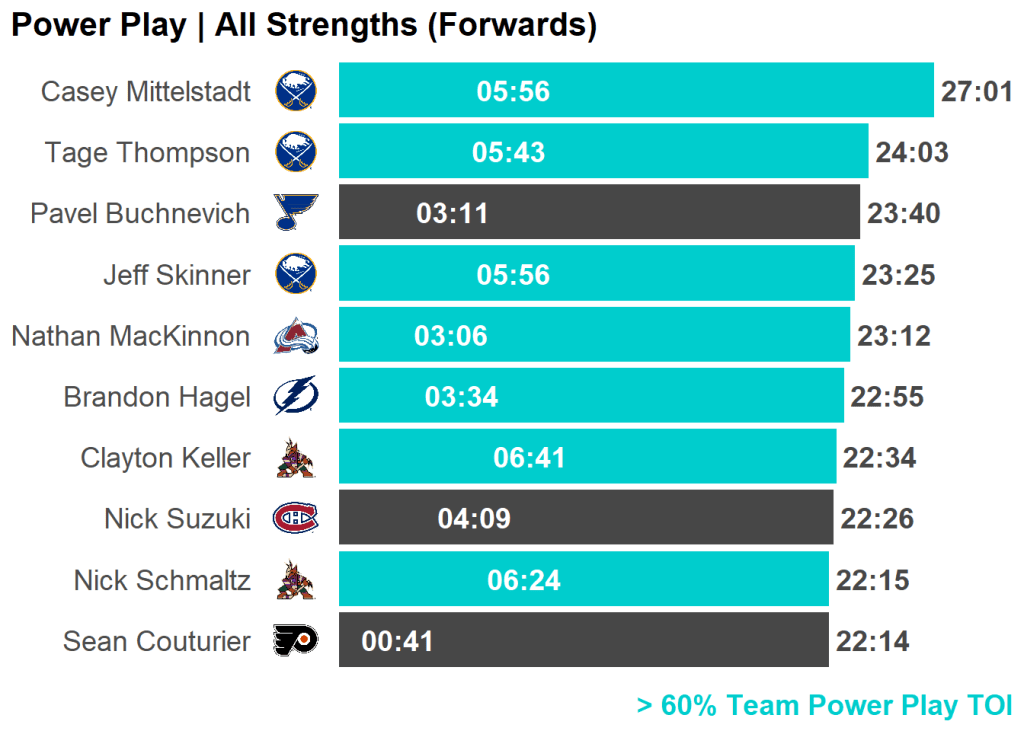 Power Play | All Strengths (Forwards)

Casey Mittelstadt 05:56 27:01
Tage Thompson 05:43 24:03
Pavel Buchnevich 03:11 23:40
Jeff Skinner 05:56 23:25
Nathan MacKinnon 03:06 23:12
Brandon Hagel 03:34 22:55
Clayton Keller 06:41 22:34
Nick Suzuki 04:09 22:26
Nick Schmaltz 06:24 22:15
Sean Couturier 00:41 22:14

> 60% Team Power Play TOI